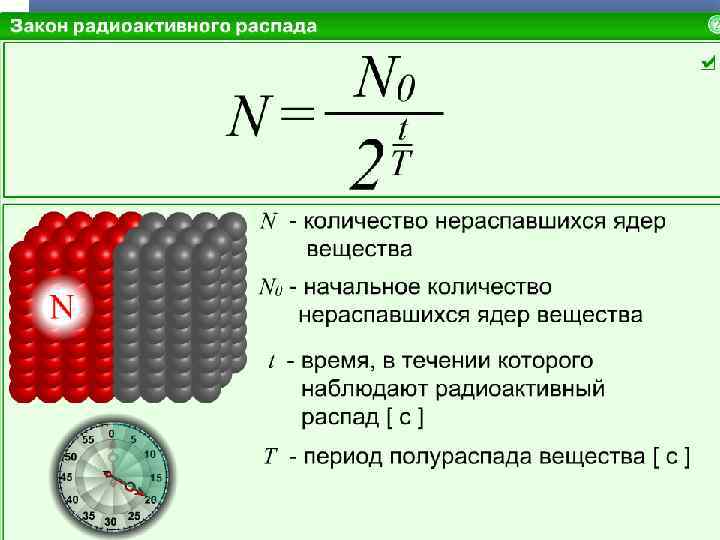 Закон радиоактивного распада

$N = \frac{N_0}{2^{\frac{t}{T}}}$

N

$N$ - количество нераспавшихся ядер вещества

$N_0$ - начальное количество нераспавшихся ядер вещества

$t$ - время, в течении которого наблюдают радиоактивный распад [ с ]

$T$ - период полураспада вещества [ с ]

0 5 10 15 20 25 30 35 40 45 50 55